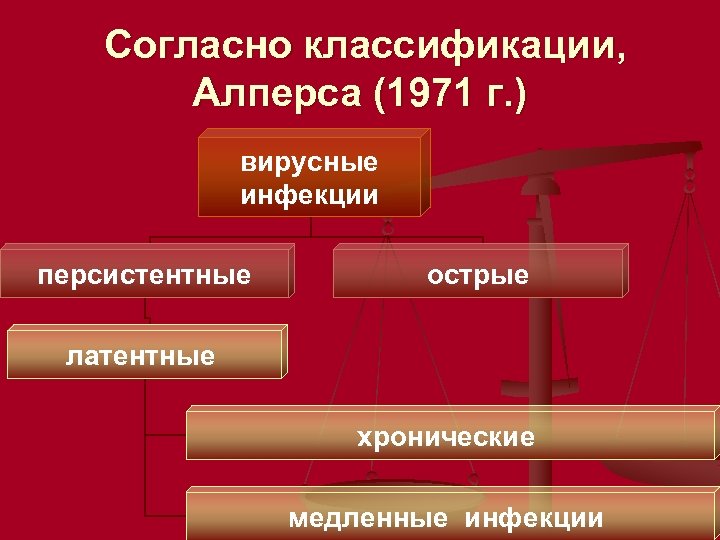 Согласно классификации, Алперса (1971 г.)

вирусные инфекции

персистентные

острые

латентные

хронические

медленные инфекции